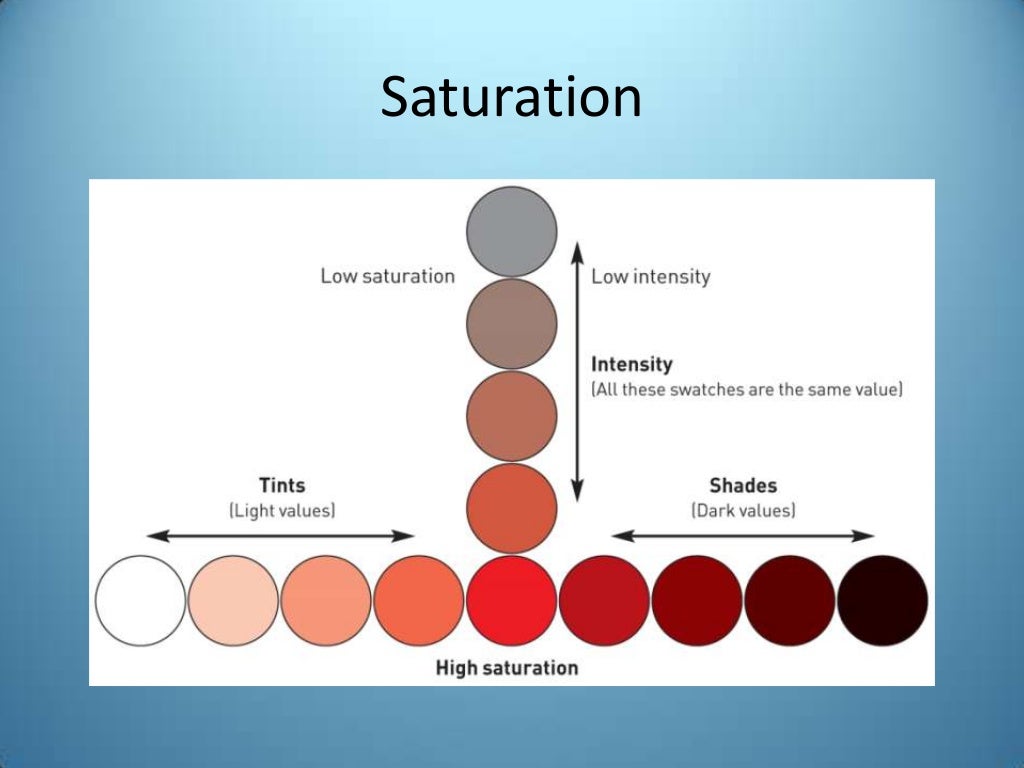 Saturation

Low saturation

Low intensity

Intensity
(All these swatches are the same value)

Tints
(Light values)

Shades
(Dark values)

High saturation